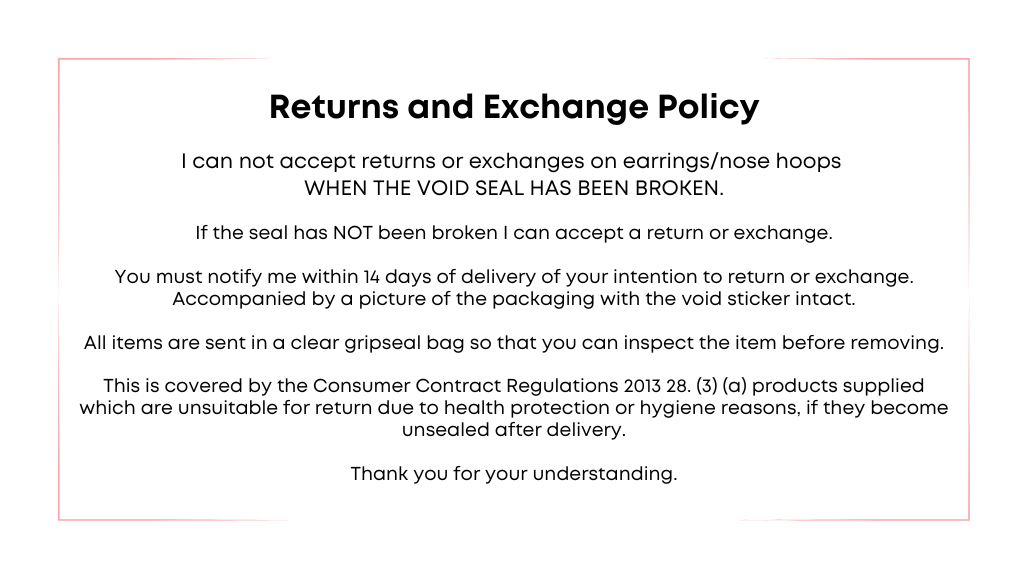 Returns and Exchange Policy

I can not accept returns or exchanges on earrings/nose hoops WHEN THE VOID SEAL HAS BEEN BROKEN.

If the seal has NOT been broken I can accept a return or exchange.

You must notify me within 14 days of delivery of your intention to return or exchange. Accompanied by a picture of the packaging with the void sticker intact.

All items are sent in a clear gripseal bag so that you can inspect the item before removing.

This is covered by the Consumer Contract Regulations 2013 28. (3) (a) products supplied which are unsuitable for return due to health protection or hygiene reasons, if they become unsealed after delivery.

Thank you for your understanding.